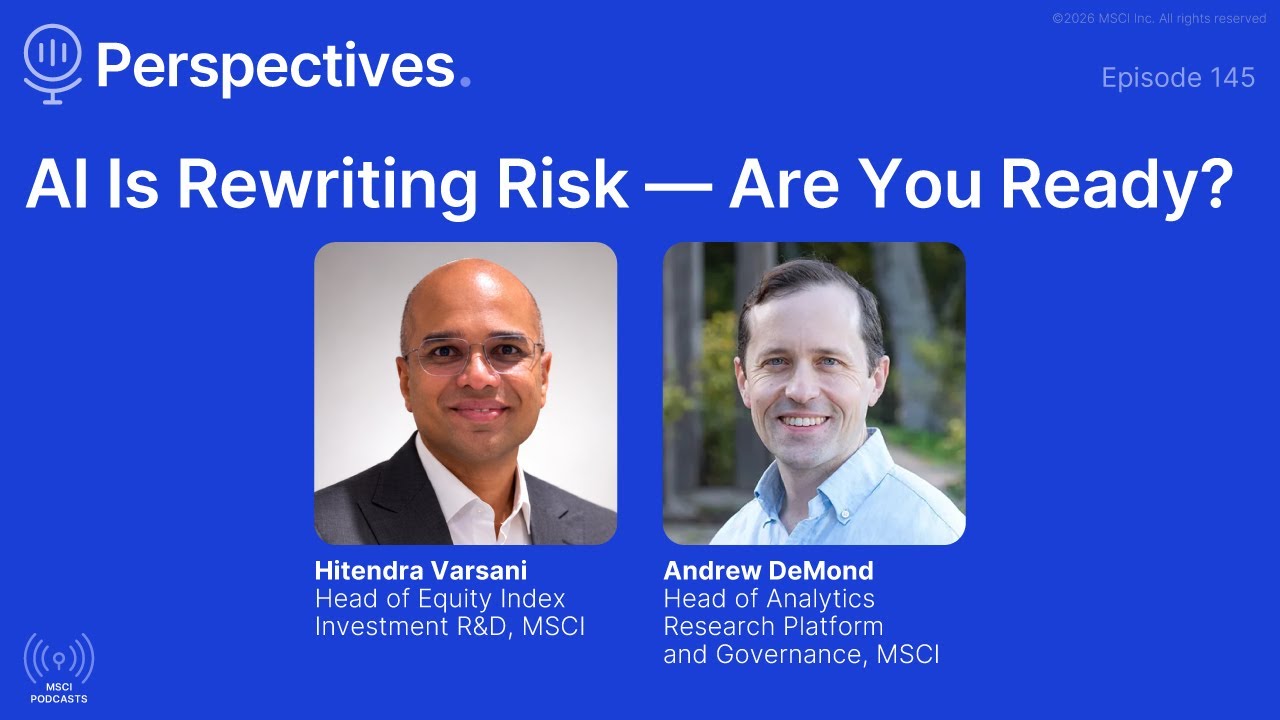 ©2026 MSCI Inc. All rights reserved

Perspectives.

Episode 145

AI Is Rewriting Risk — Are You Ready?

Hitendra Varsani
Head of Equity Index Investment R&D, MSCI

Andrew DeMond
Head of Analytics Research Platform and Governance, MSCI

MSCI PODCASTS